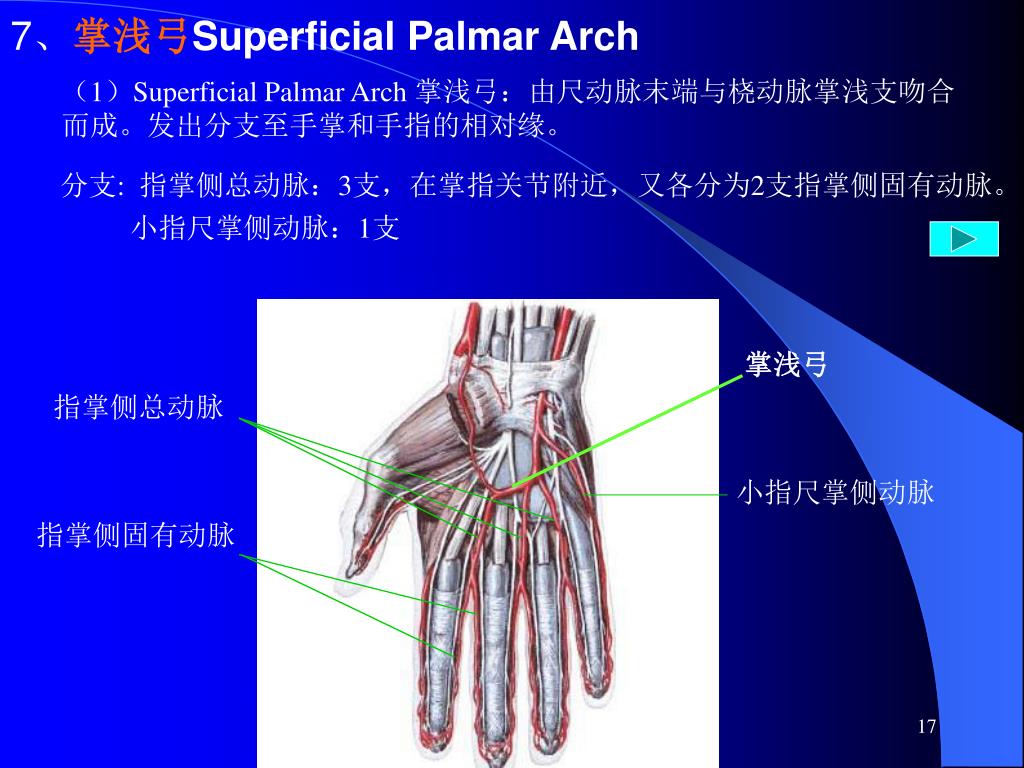 7、掌浅弓Superficial Palmar Arch

（1）Superficial Palmar Arch 掌浅弓：由尺动脉末端与桡动脉掌浅支吻合而成。发出分支至手掌和手指的相对缘。

分支: 指掌侧总动脉：3支，在掌指关节附近，又各分为2支指掌侧固有动脉。
小指尺掌侧动脉：1支

掌浅弓

指掌侧总动脉

小指尺掌侧动脉

指掌侧固有动脉

17